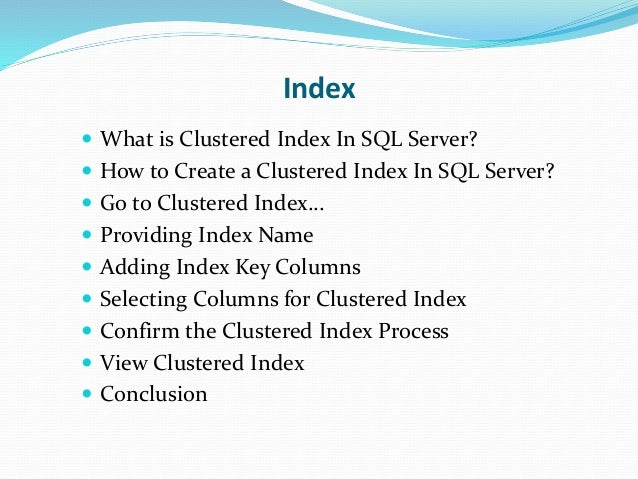 Index

- What is Clustered Index In SQL Server?
- How to Create a Clustered Index In SQL Server?
- Go to Clustered Index…
- Providing Index Name
- Adding Index Key Columns
- Selecting Columns for Clustered Index
- Confirm the Clustered Index Process
- View Clustered Index
- Conclusion